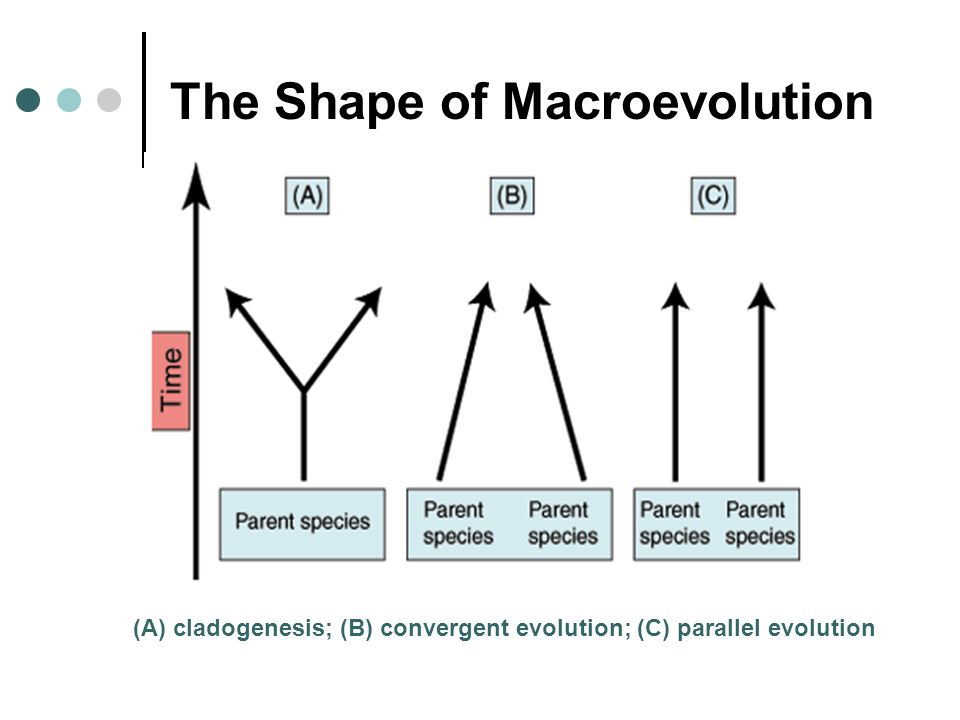 The Shape of Macroevolution

Time

(A)

(B)

(C)

Parent species

Parent species

Parent species

Parent species

Parent species

(A) cladogenesis; (B) convergent evolution; (C) parallel evolution